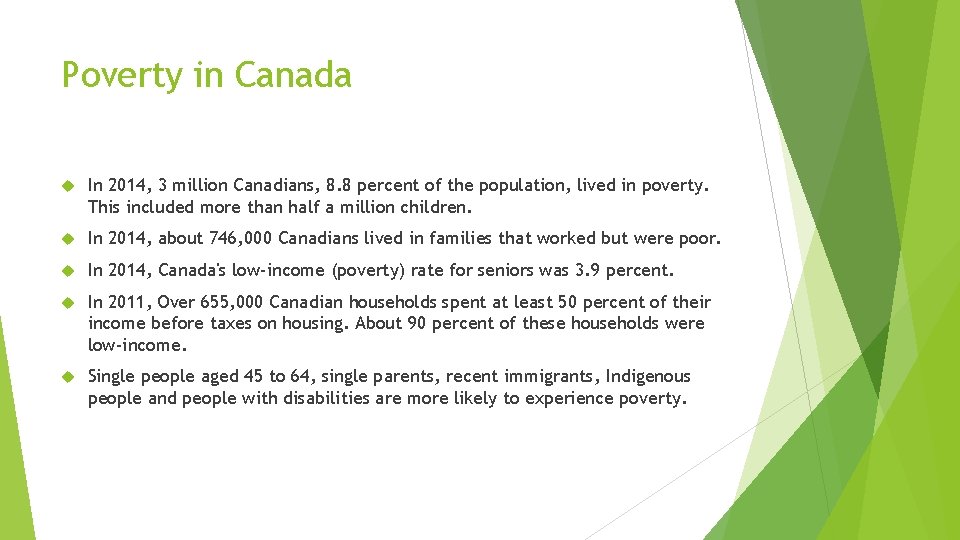 Poverty in Canada

In 2014, 3 million Canadians, 8.8 percent of the population, lived in poverty. This included more than half a million children.

In 2014, about 746,000 Canadians lived in families that worked but were poor.

In 2014, Canada's low-income (poverty) rate for seniors was 3.9 percent.

In 2011, Over 655,000 Canadian households spent at least 50 percent of their income before taxes on housing. About 90 percent of these households were low-income.

Single people aged 45 to 64, single parents, recent immigrants, Indigenous people and people with disabilities are more likely to experience poverty.